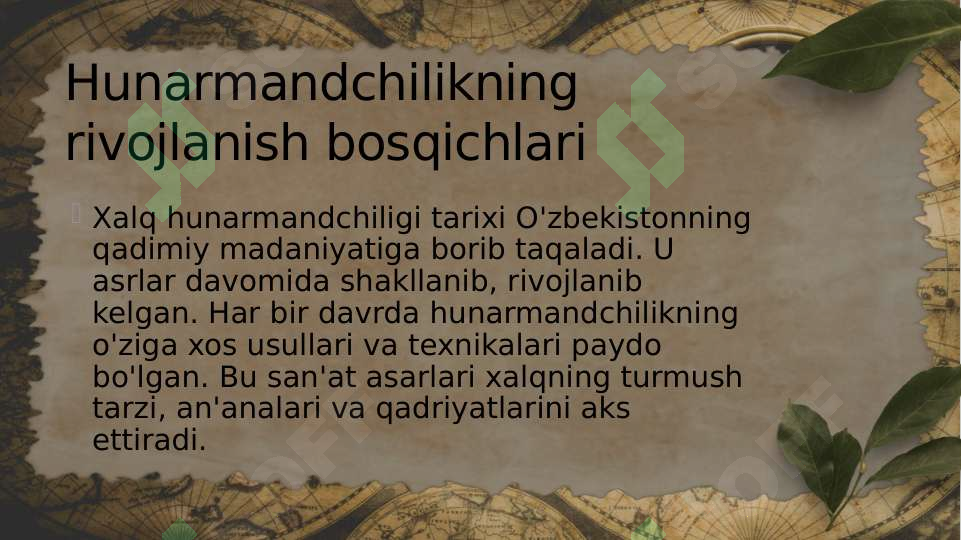 Hunarmandchilikning rivojlanish bosqichlari

Xalq hunarmandchiligi tarixi O'zbekistonning qadimiy madaniyatiga borib taqaladi. U asrlar davomida shakllanib, rivojlanib kelgan. Har bir davrda hunarmandchilikning o'ziga xos usullari va texnikalari paydo bo'lgan. Bu san'at asarlari xalqning turmush tarzi, an'analari va qadriyatlarini aks ettiradi.